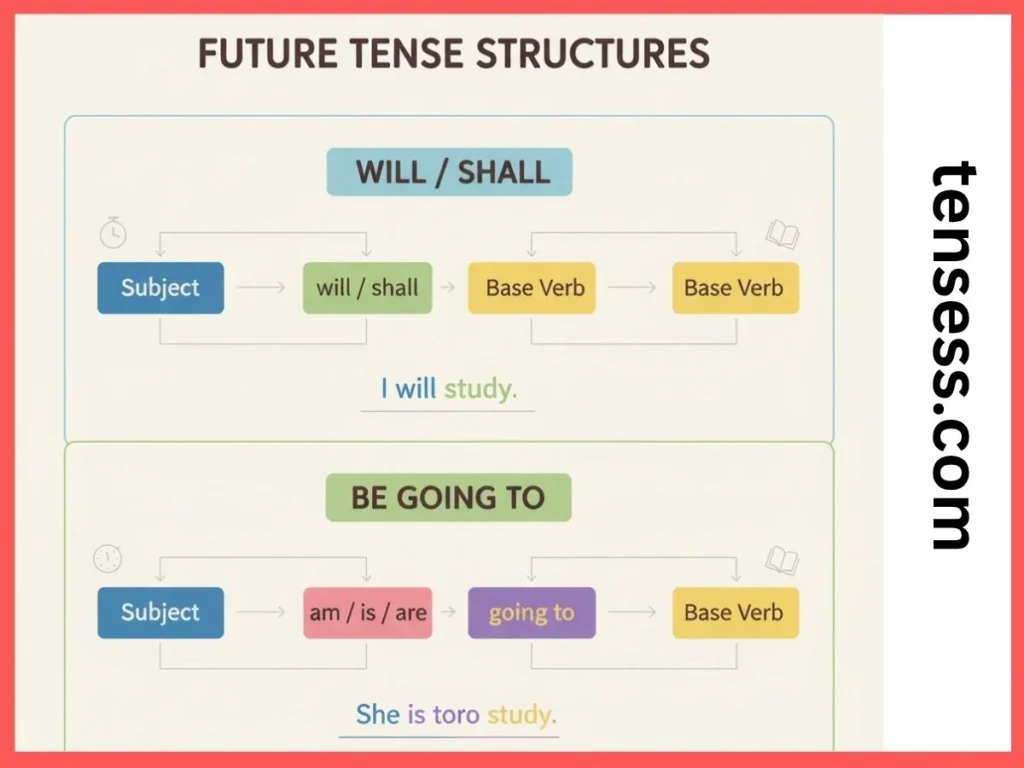 FUTURE TENSE STRUCTURES

WILL / SHALL

Subject → will / shall → Base Verb → Base Verb

I will study.

BE GOING TO

Subject → am / is / are → going to → Base Verb

She is toro study.

tensess.com